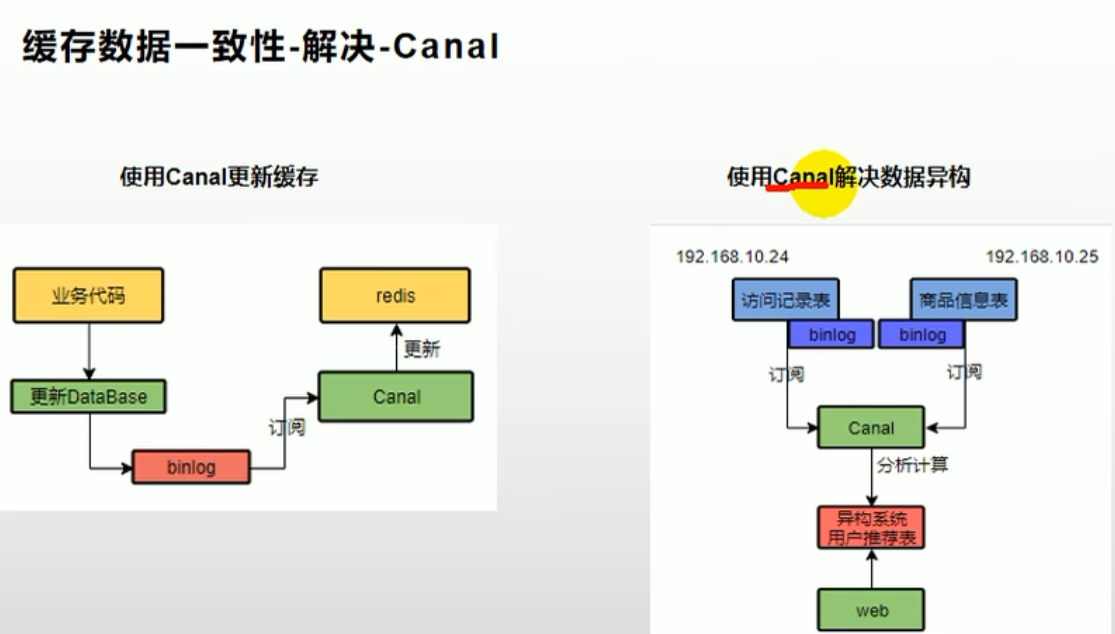 缓存数据一致性-解决-Canal

使用Canal更新缓存

业务代码

更新DataBase

binlog

订阅

Canal

更新

redis

使用Canal解决数据异构

192.168.10.24

192.168.10.25

访问记录表

binlog

商品信息表

binlog

订阅

订阅

Canal

分析计算

异构系统
用户推荐表

web